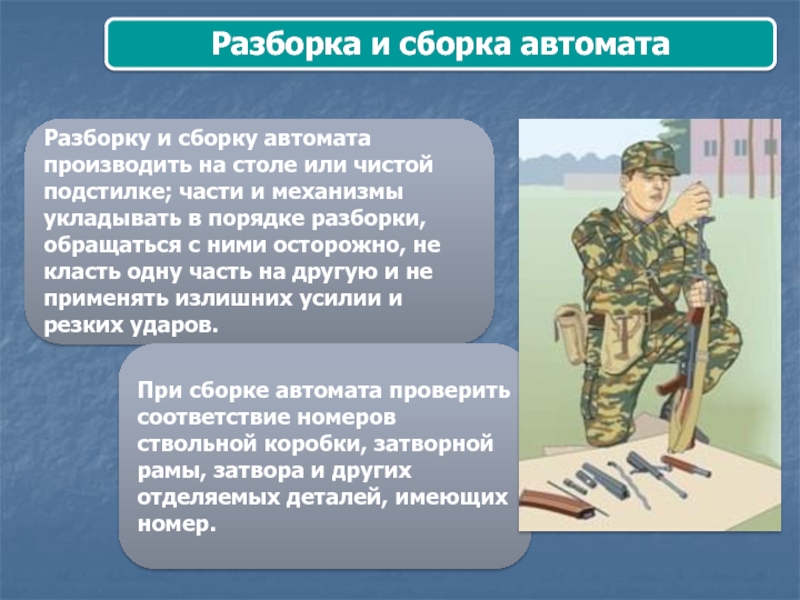 Разборка и сборка автомата

Разборку и сборку автомата производить на столе или чистой подстилке; части и механизмы укладывать в порядке разборки, обращаться с ними осторожно, не класть одну часть на другую и не применять излишних усилии и резких ударов.

При сборке автомата проверить соответствие номеров ствольной коробки, затворной рамы, затвора и других отделяемых деталей, имеющих номер.